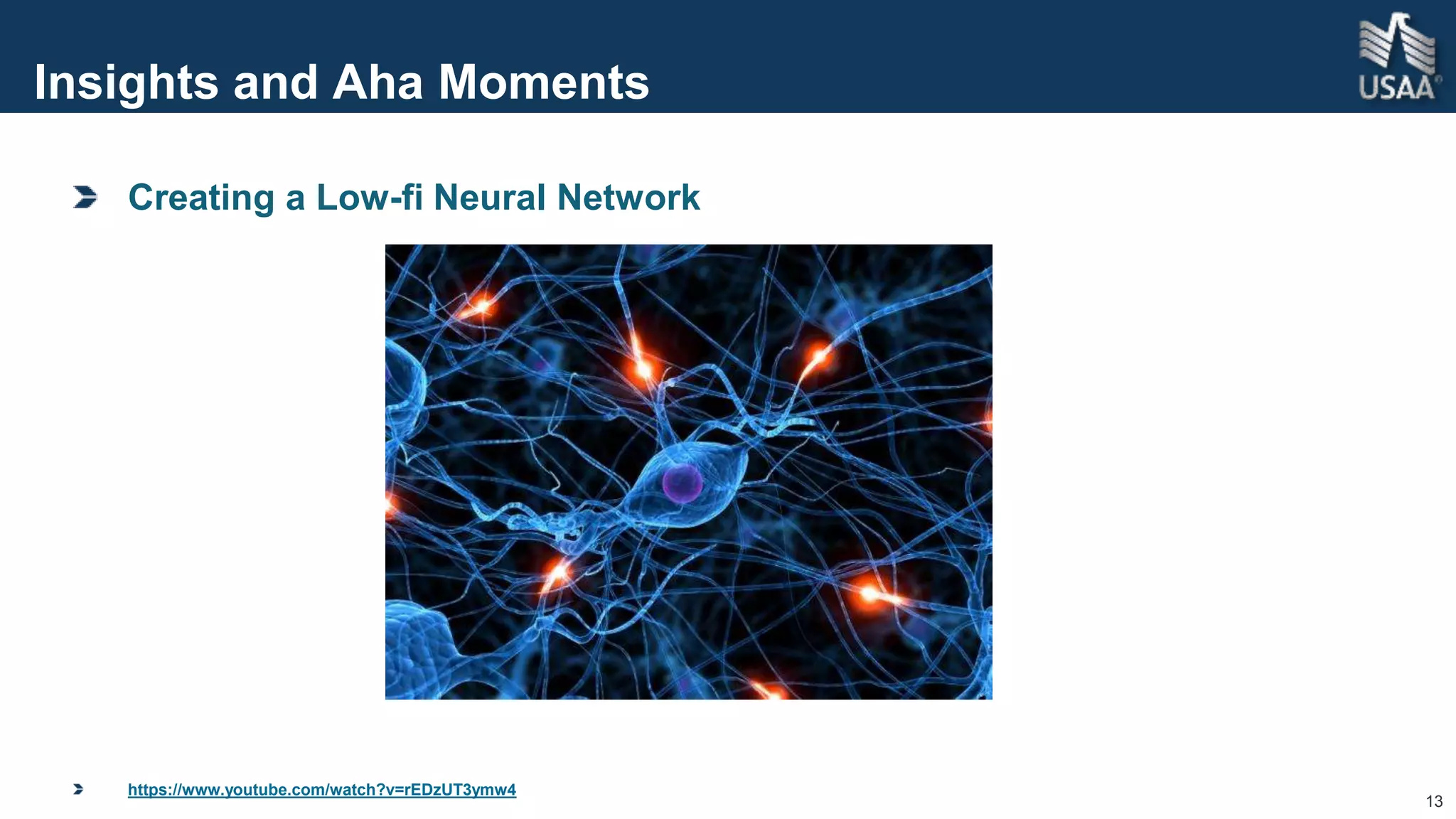 Insights and Aha Moments

USAA®

Creating a Low-fi Neural Network

https://www.youtube.com/watch?v=rEDzUT3ymw4

13